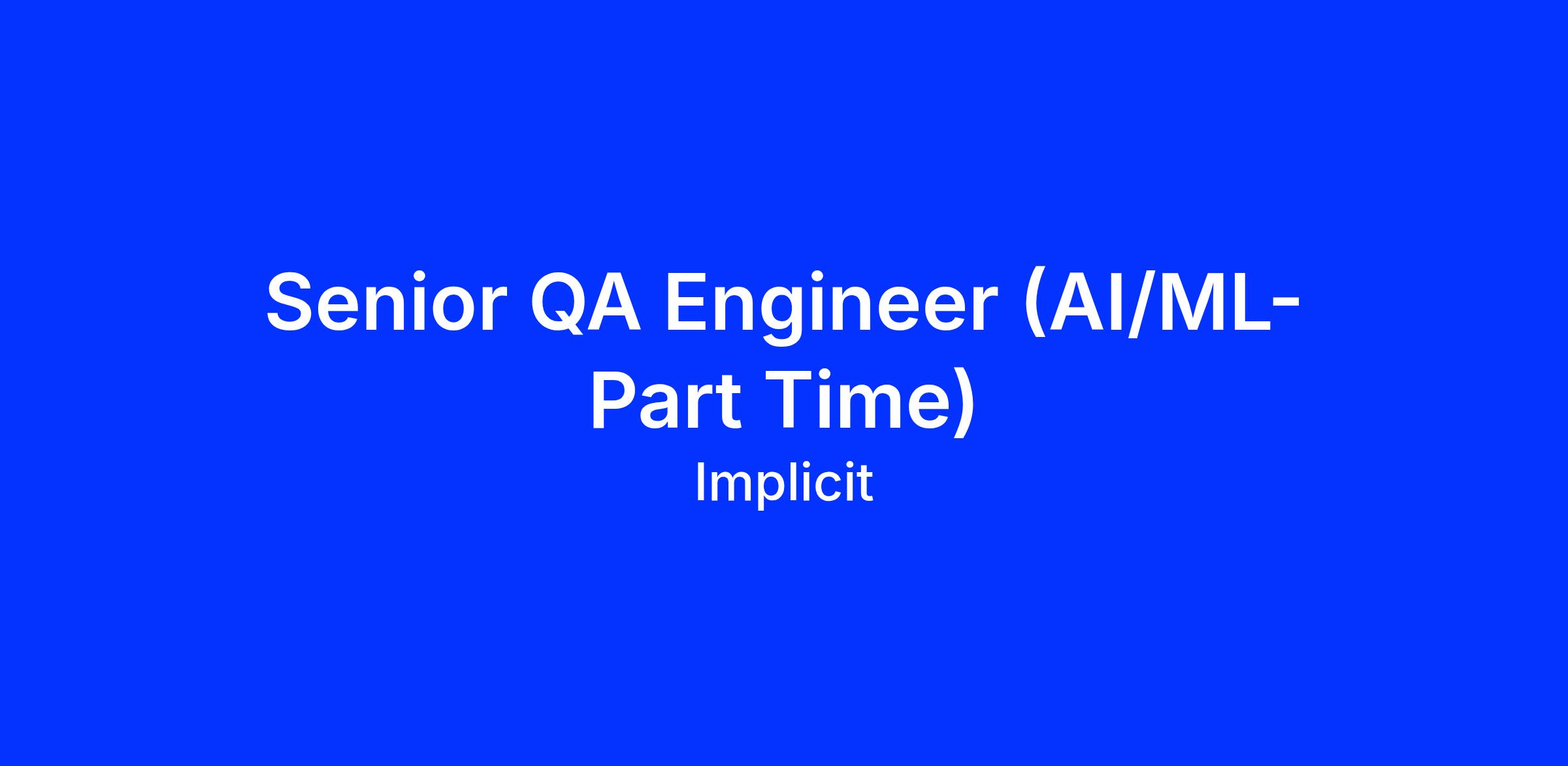 Senior QA Engineer (AI/ML-Part Time)

Implicit